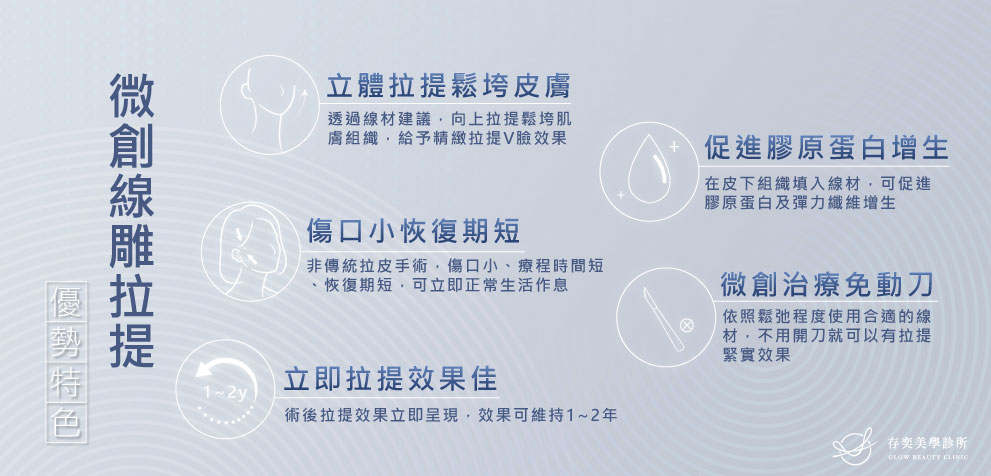 微創線雕拉提

優勢特色

立體拉提鬆垮皮膚

透過線材建議，向上拉提鬆垮肌膚組織，給予精緻拉提V臉效果

傷口小恢復期短

非傳統拉皮手術，傷口小、療程時間短、恢復期短，可立即正常生活作息

1~2y

立即拉提效果佳

術後拉提效果立即呈現，效果可維持1~2年

促進膠原蛋白增生

在皮下組織填入線材，可促進膠原蛋白及彈力纖維增生

微創治療免動刀

依照鬆弛程度使用合適的線材，不用開刀就可以有拉提緊實效果

存奕美學診所
GLOW BEAUTY CLINIC